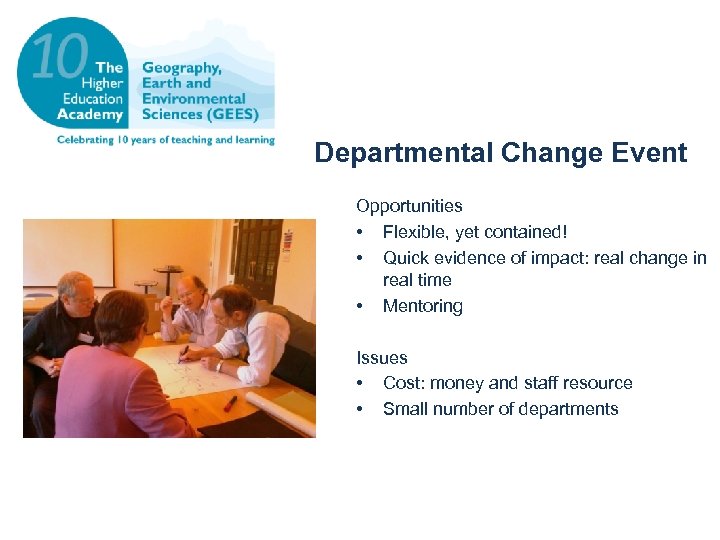 10 The Higher Education Academy

Geography, Earth and Environmental Sciences (GEES)

Celebrating 10 years of teaching and learning

Departmental Change Event

Opportunities
• Flexible, yet contained!
• Quick evidence of impact: real change in real time
• Mentoring

Issues
• Cost: money and staff resource
• Small number of departments